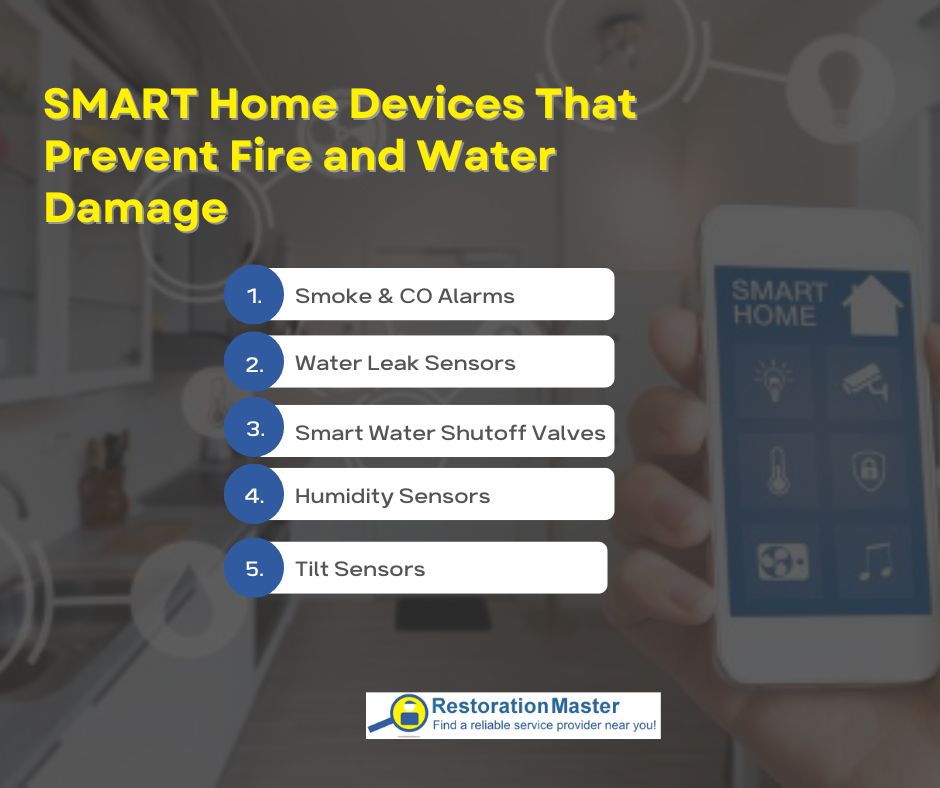 SMART Home Devices That Prevent Fire and Water Damage

1. Smoke & CO Alarms
2. Water Leak Sensors
3. Smart Water Shutoff Valves
4. Humidity Sensors
5. Tilt Sensors

SMART HOME

RestorationMaster
Find a reliable service provider near you!